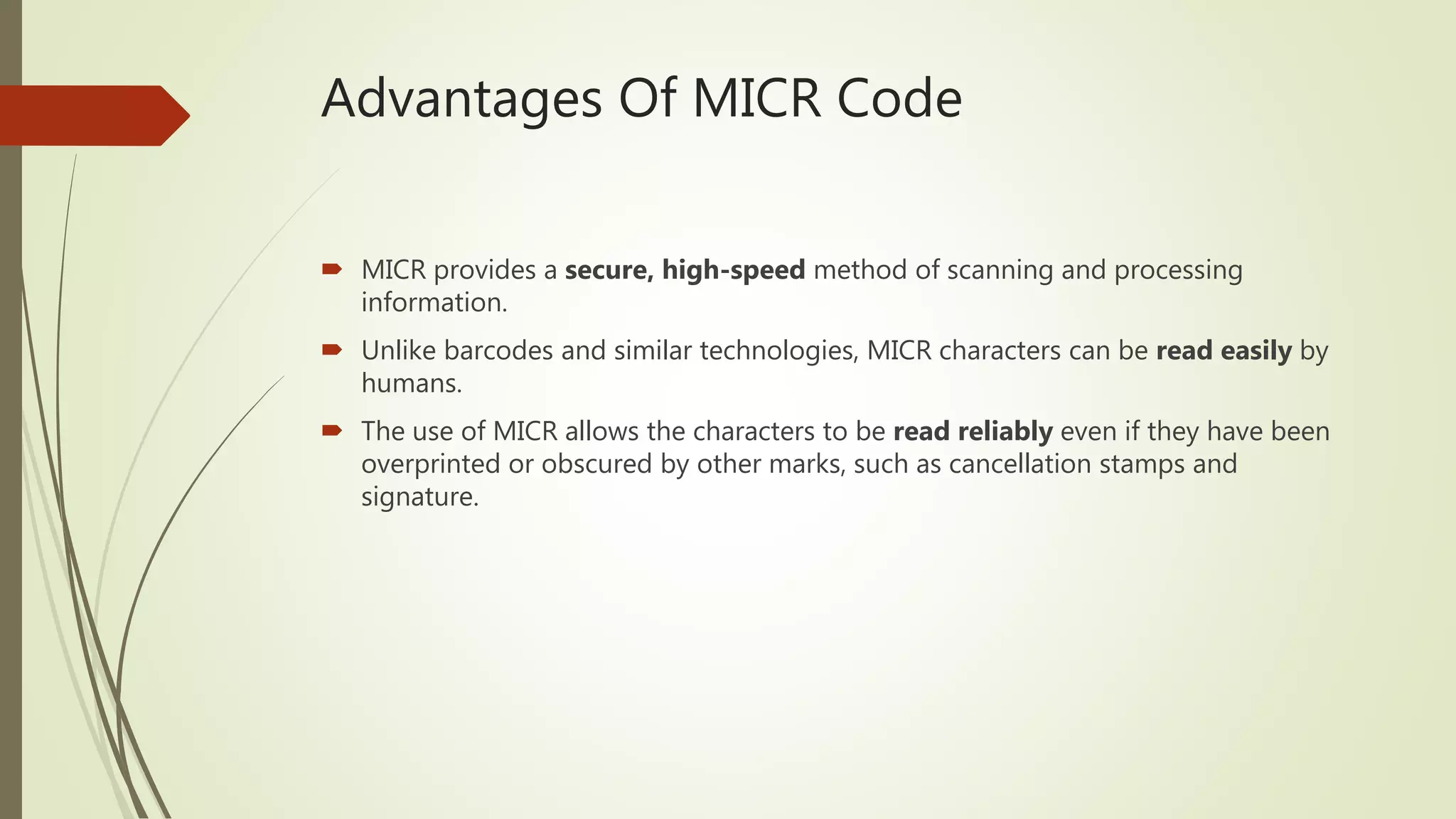 Advantages Of MICR Code

MICR provides a secure, high-speed method of scanning and processing information.

Unlike barcodes and similar technologies, MICR characters can be read easily by humans.

The use of MICR allows the characters to be read reliably even if they have been overprinted or obscured by other marks, such as cancellation stamps and signature.